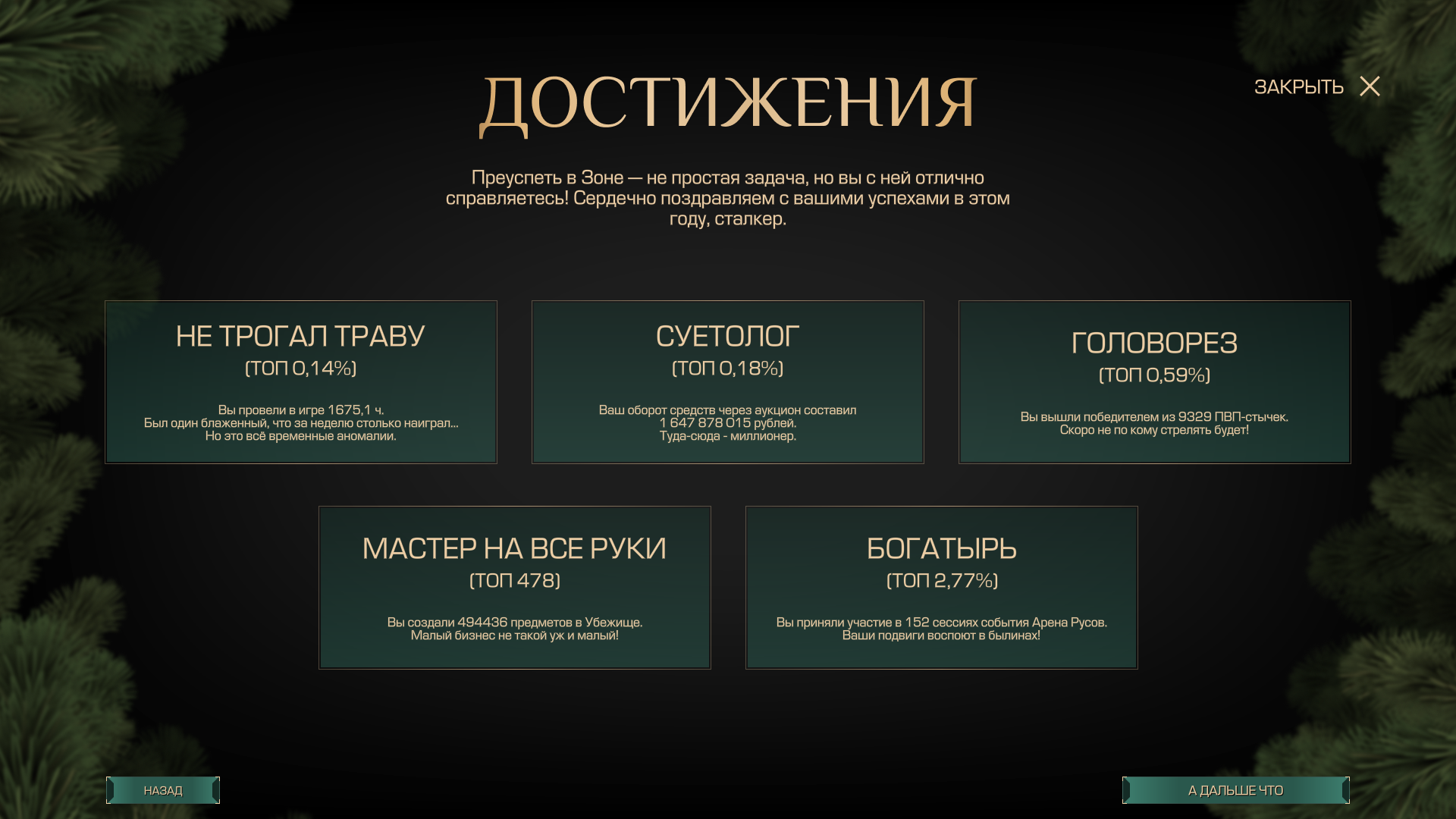 ДОСТИЖЕНИЯ

ЗАКРЫТЬ

Преуспеть в Зоне — не простая задача, но вы с ней отлично справляетесь! Сердечно поздравляем с вашими успехами в этом году, сталкер.

НЕ ТРОГАЛ ТРАВУ
(ТОП 0,14%)

Вы провели в игре 1675,1 ч.
Был один блаженный, что за неделю столько наиграл...
Но это всё временные аномалии.

СУЕТОЛОГ
(ТОП 0,18%)

Ваш оборот средств через аукцион составил 1 647 878 015 рублей.
Туда-сюда - миллионер.

ГОЛОВОРЕЗ
(ТОП 0,59%)

Вы вышли победителем из 9329 ПВП-стычек.
Скоро не по кому стрелять будет!

МАСТЕР НА ВСЕ РУКИ
(ТОП 478)

Вы создали 494436 предметов в Убежище.
Малый бизнес не такой уж и малый!

БОГАТЫРЬ
(ТОП 2,77%)

Вы приняли участие в 152 сессиях события Арена Русов.
Ваши подвиги воспоют в былинах!

НАЗАД

А ДАЛЬШЕ ЧТО